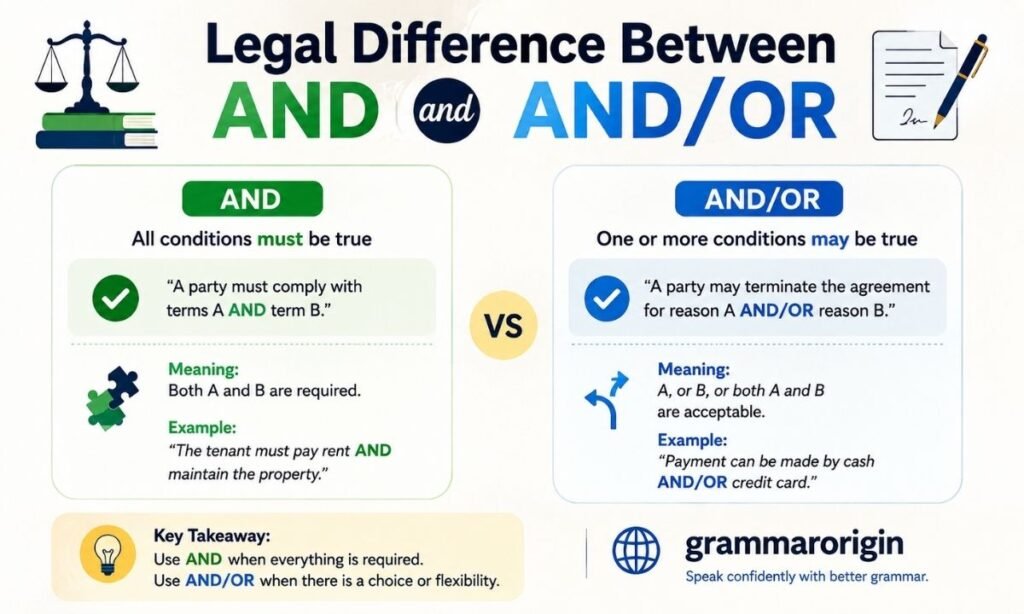 Legal Difference Between AND and AND/OR

AND

All conditions must be true

"A party must comply with terms A AND term B."

Meaning:
Both A and B are required.

Example:
"The tenant must pay rent AND maintain the property."

VS

AND/OR

One or more conditions may be true

"A party may terminate the agreement for reason A AND/OR reason B."

Meaning:
A, or B, or both A and B are acceptable.

Example:
"Payment can be made by cash AND/OR credit card."

Key Takeaway:
Use AND when everything is required.
Use AND/OR when there is a choice or flexibility.

grammarorigin
Speak confidently with better grammar.